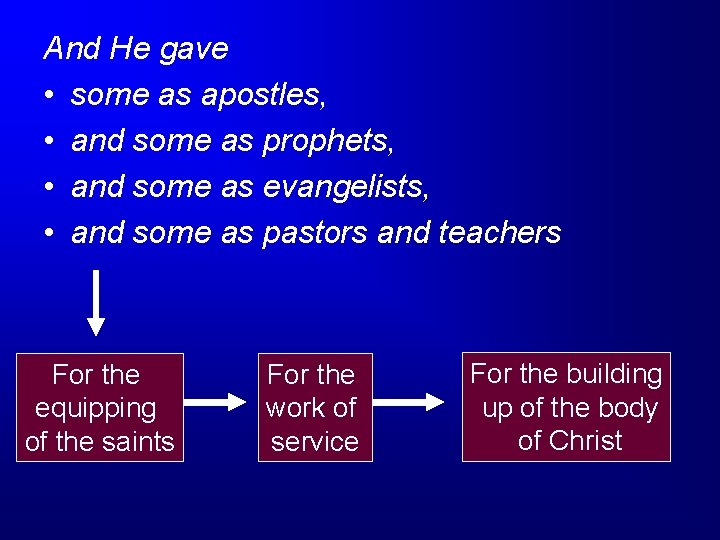 And He gave
• some as apostles,
• and some as prophets,
• and some as evangelists,
• and some as pastors and teachers

For the equipping of the saints

For the work of service

For the building up of the body of Christ